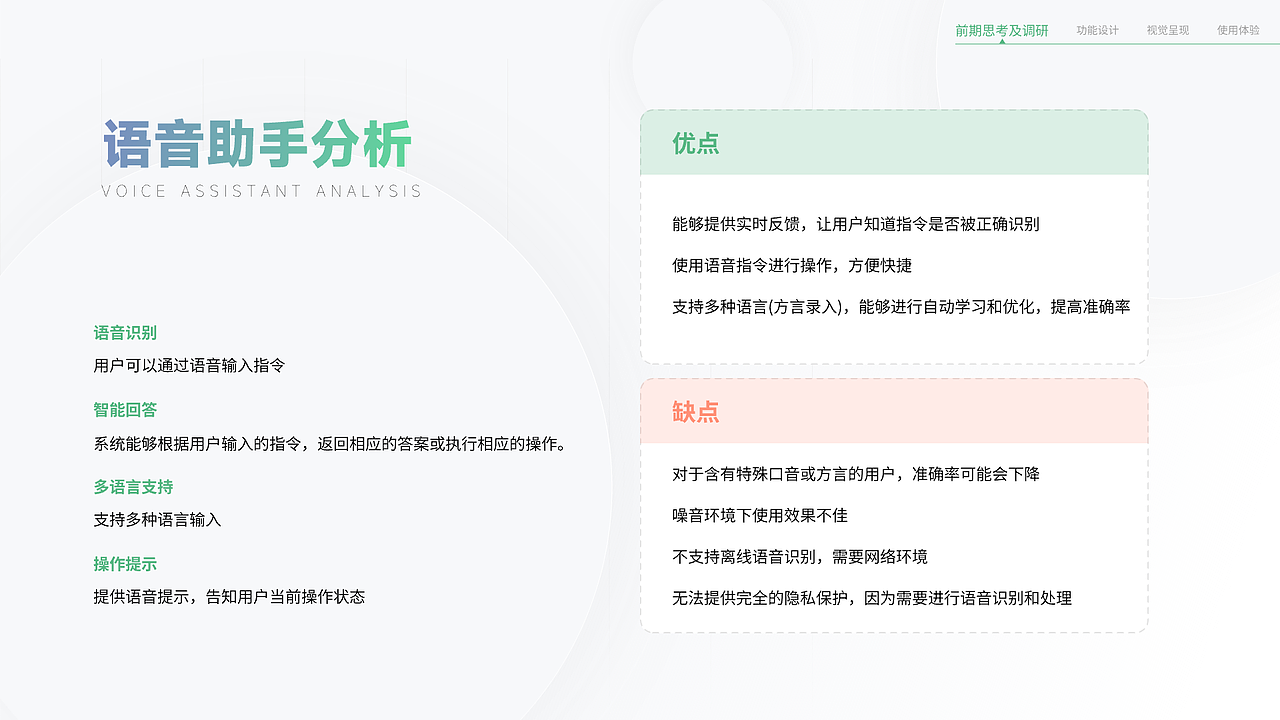 前期思考及调研 功能设计 视觉呈现 使用体验

语音助手分析
VOICE ASSISTANT ANALYSIS

语音识别
用户可以通过语音输入指令

智能回答
系统能够根据用户输入的指令，返回相应的答案或执行相应的操作。

多语言支持
支持多种语言输入

操作提示
提供语音提示，告知用户当前操作状态

优点

能够提供实时反馈，让用户知道指令是否被正确识别

使用语音指令进行操作，方便快捷

支持多种语言(方言录入)，能够进行自动学习和优化，提高准确率

缺点

对于含有特殊口音或方言的用户，准确率可能会下降

噪音环境下使用效果不佳

不支持离线语音识别，需要网络环境

无法提供完全的隐私保护，因为需要进行语音识别和处理